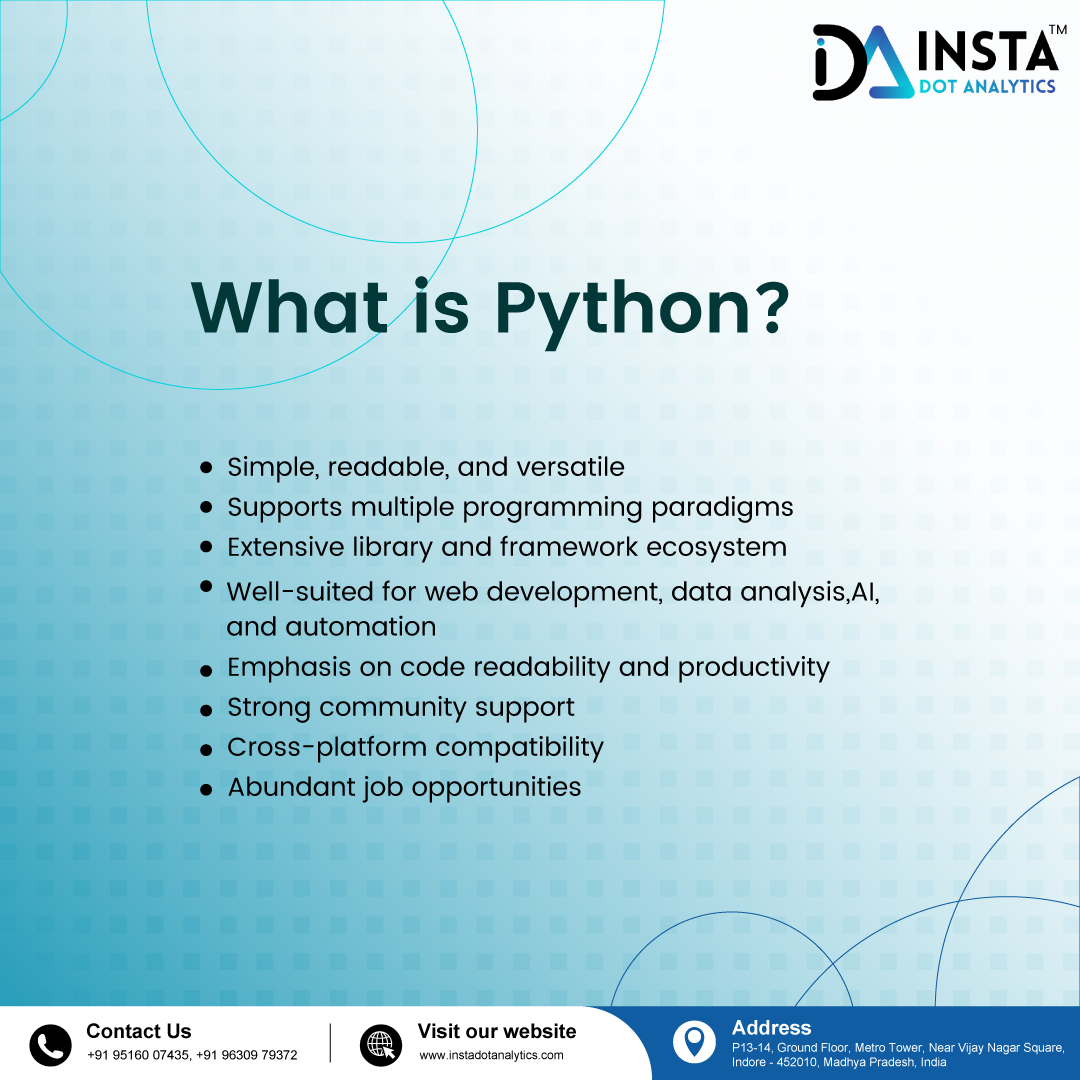 INSTA™
DOT ANALYTICS

What is Python?

- Simple, readable, and versatile
- Supports multiple programming paradigms
- Extensive library and framework ecosystem
- Well-suited for web development, data analysis,AI, and automation
- Emphasis on code readability and productivity
- Strong community support
- Cross-platform compatibility
- Abundant job opportunities

Contact Us
+91 95160 07435, +91 96309 79372

Visit our website
www.instadotanalytics.com

Address
P13-14, Ground Floor, Metro Tower, Near Vijay Nagar Square, Indore - 452010, Madhya Pradesh, India